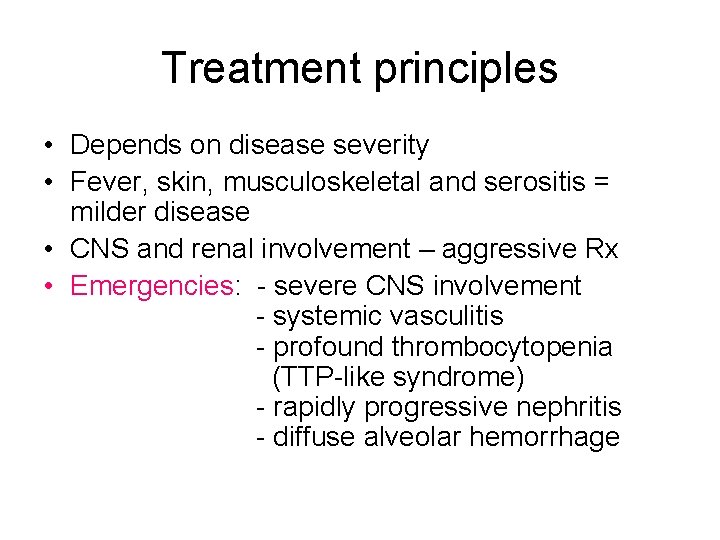 Treatment principles

• Depends on disease severity
• Fever, skin, musculoskeletal and serositis = milder disease
• CNS and renal involvement – aggressive Rx
• Emergencies: - severe CNS involvement
- systemic vasculitis
- profound thrombocytopenia (TTP-like syndrome)
- rapidly progressive nephritis
- diffuse alveolar hemorrhage